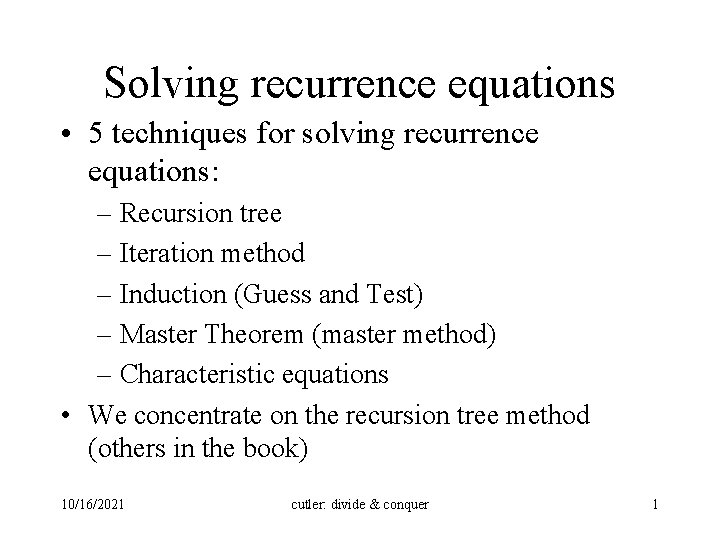 Solving recurrence equations

• 5 techniques for solving recurrence equations:

– Recursion tree

– Iteration method

– Induction (Guess and Test)

– Master Theorem (master method)

– Characteristic equations

• We concentrate on the recursion tree method (others in the book)

10/16/2021

cutler: divide & conquer

1